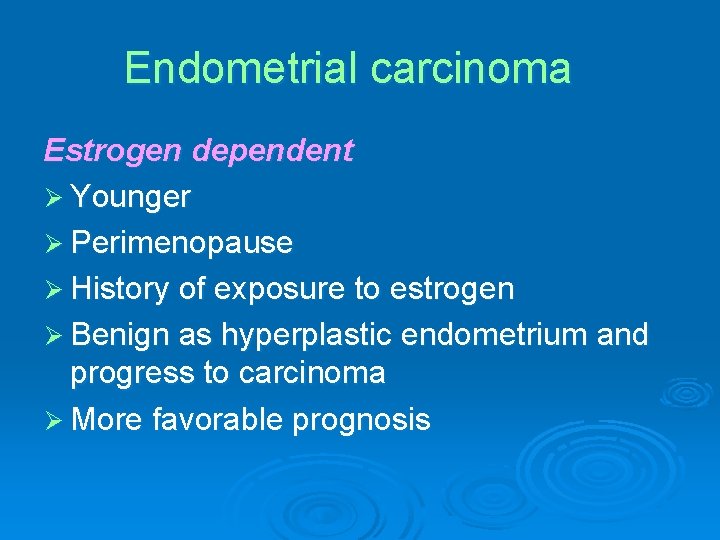 Endometrial carcinoma

Estrogen dependent

➢ Younger

➢ Perimenopause

➢ History of exposure to estrogen

➢ Benign as hyperplastic endometrium and progress to carcinoma

➢ More favorable prognosis